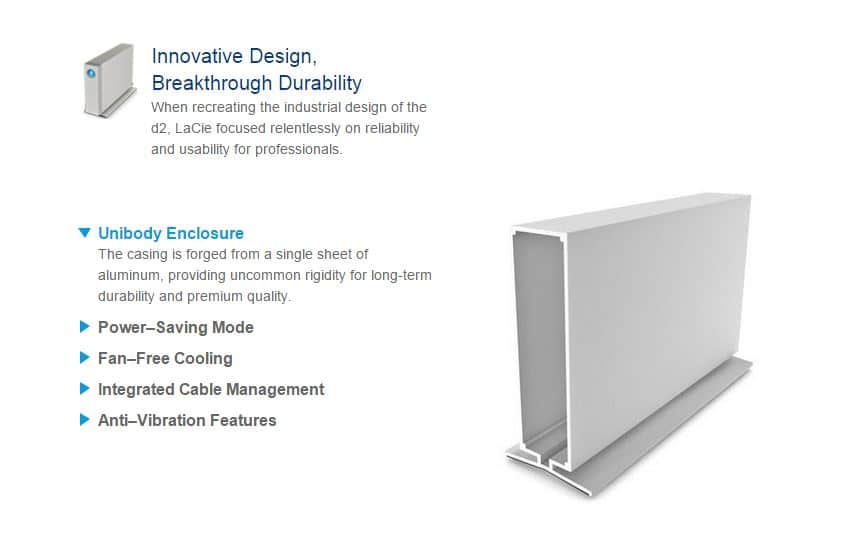 Innovative Design,
Breakthrough Durability

When recreating the industrial design of the d2, LaCie focused relentlessly on reliability and usability for professionals.

▼ Unibody Enclosure

The casing is forged from a single sheet of aluminum, providing uncommon rigidity for long-term durability and premium quality.

▶ Power–Saving Mode

▶ Fan–Free Cooling

▶ Integrated Cable Management

▶ Anti–Vibration Features